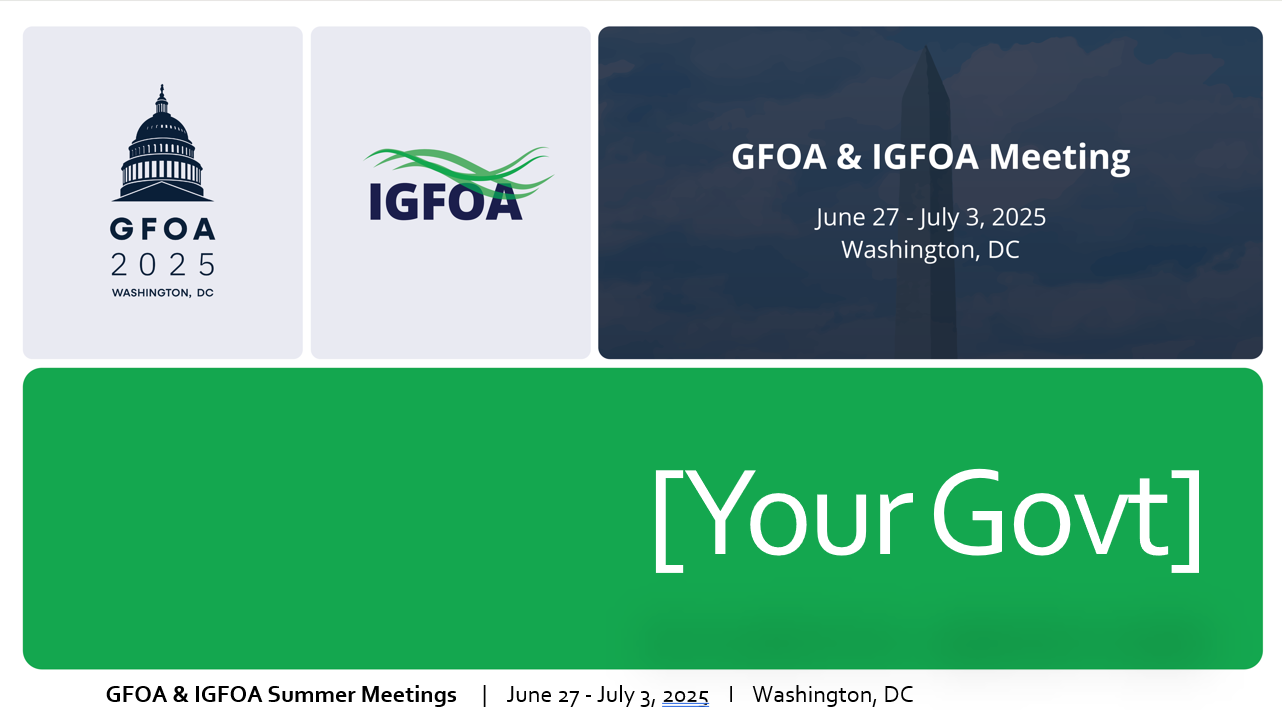 GFOA
2025
WASHINGTON, DC

IGFOA

GFOA & IGFOA Meeting

June 27 - July 3, 2025
Washington, DC

[Your Govt]

GFOA & IGFOA Summer Meetings | June 27 - July 3, 2025 I Washington, DC